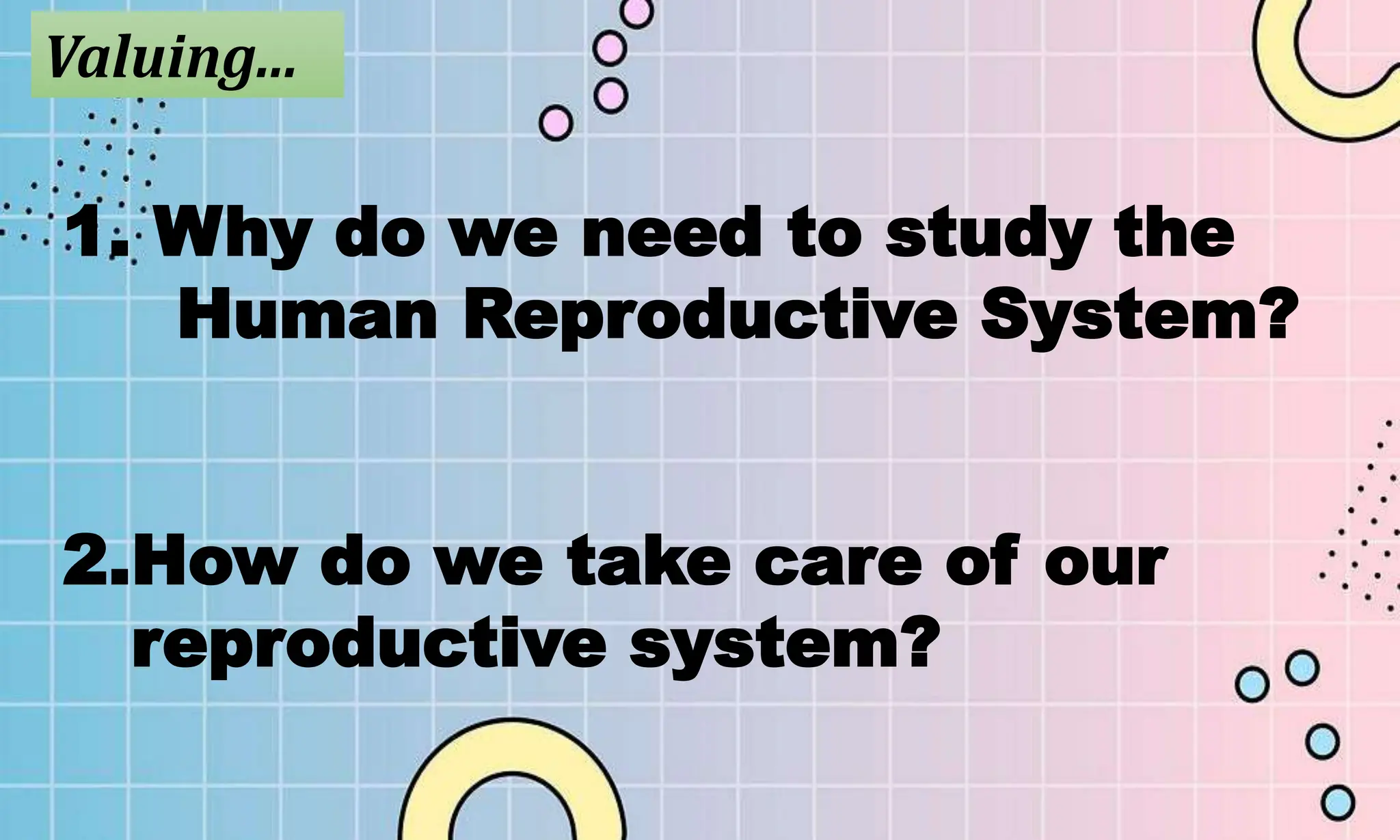 Valuing...

1. Why do we need to study the Human Reproductive System?

2.How do we take care of our reproductive system?